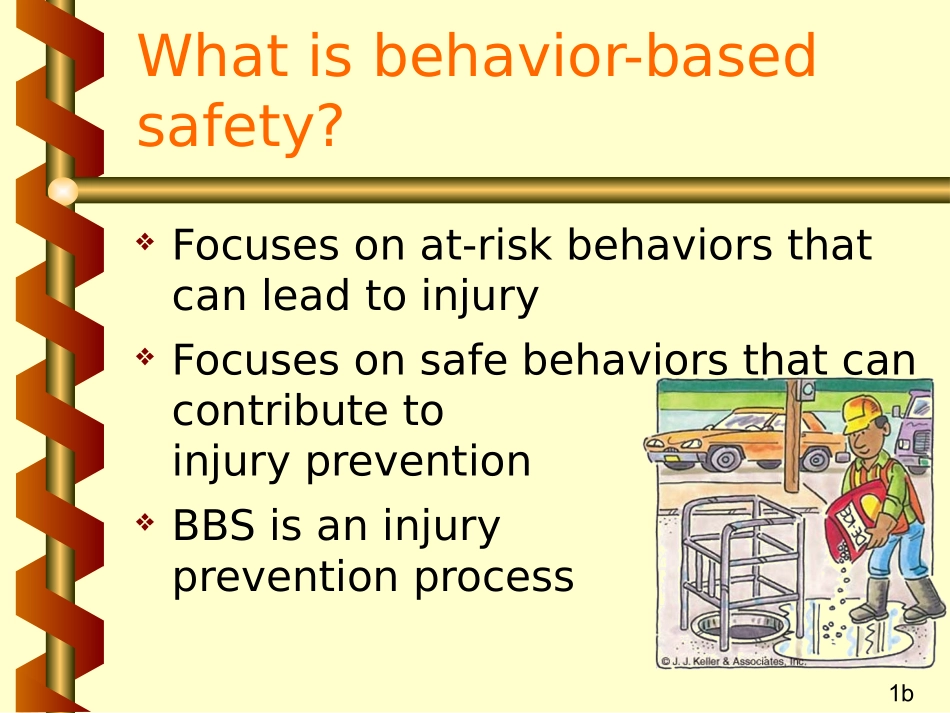 What is behavior-based safety?

❖ Focuses on at-risk behaviors that can lead to injury

❖ Focuses on safe behaviors that can contribute to injury prevention

❖ BBS is an injury prevention process

© J. J. Keller & Associates, Inc.

1b